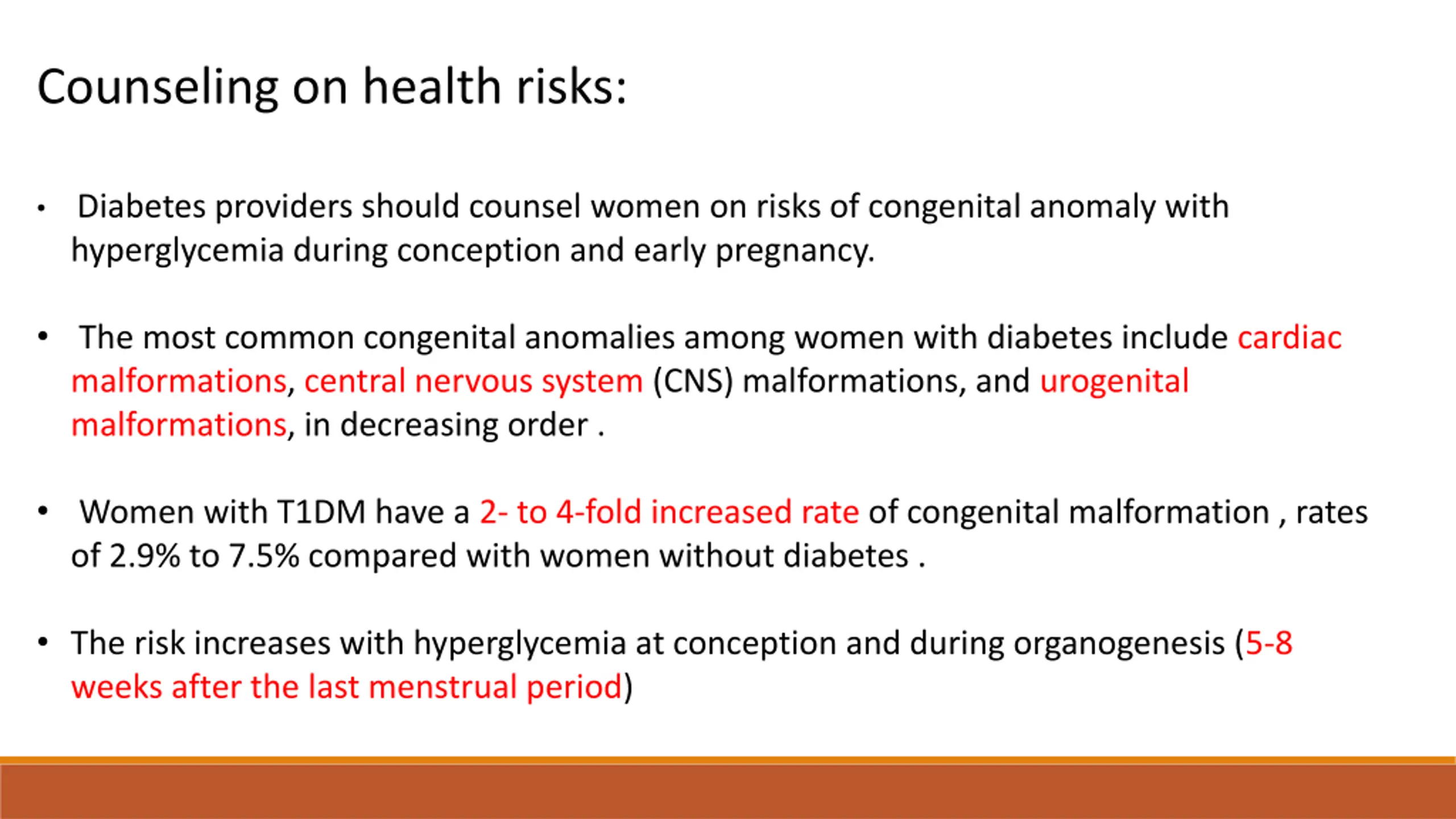 Counseling on health risks:

• Diabetes providers should counsel women on risks of congenital anomaly with hyperglycemia during conception and early pregnancy.

• The most common congenital anomalies among women with diabetes include cardiac malformations, central nervous system (CNS) malformations, and urogenital malformations, in decreasing order .

• Women with T1DM have a 2- to 4-fold increased rate of congenital malformation , rates of 2.9% to 7.5% compared with women without diabetes .

• The risk increases with hyperglycemia at conception and during organogenesis (5-8 weeks after the last menstrual period)